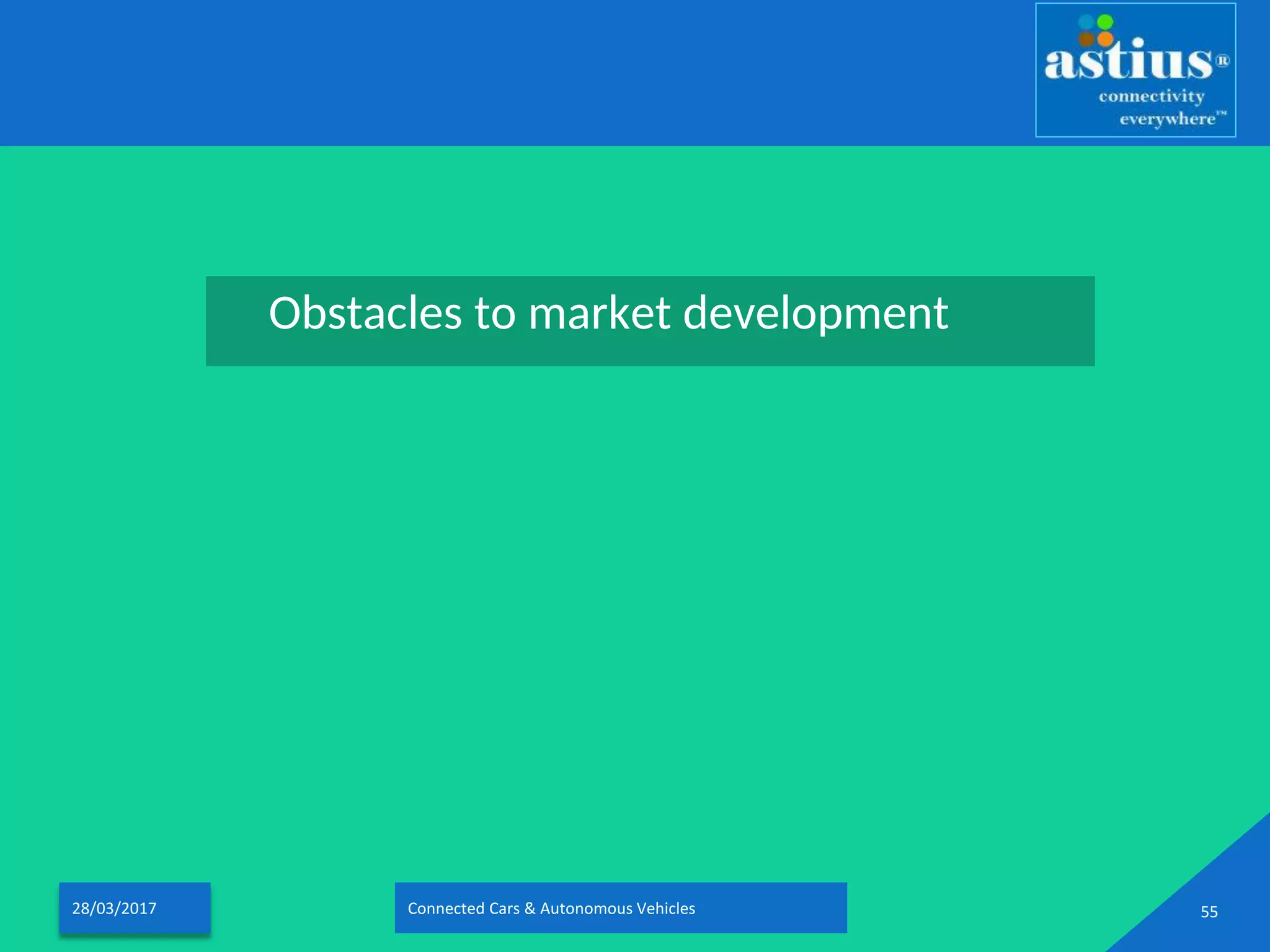 astius®
connectivity
everywhere™

Obstacles to market development

28/03/2017

Connected Cars & Autonomous Vehicles

55